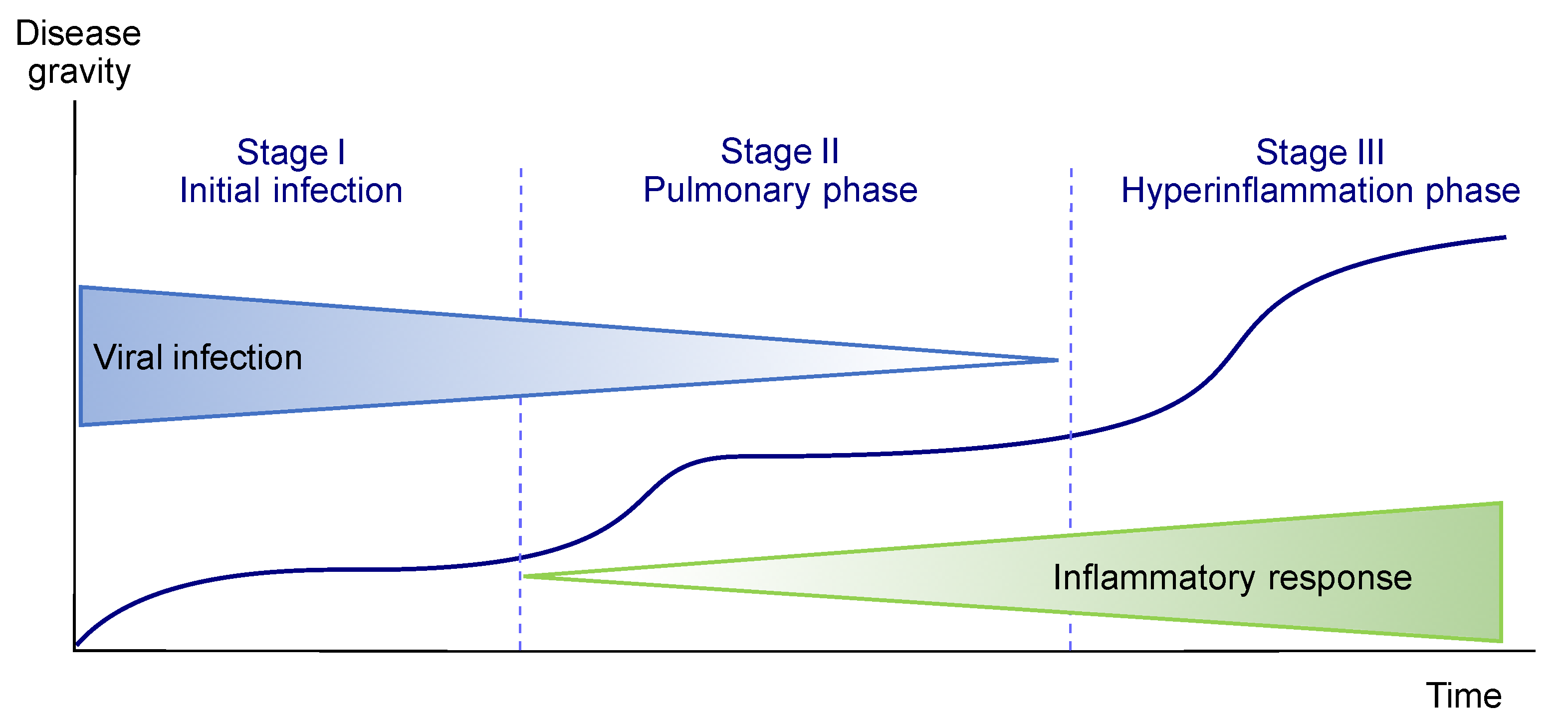 Disease gravity

Stage I
Initial infection

Stage II
Pulmonary phase

Stage III
Hyperinflammation phase

Viral infection

Inflammatory response

Time